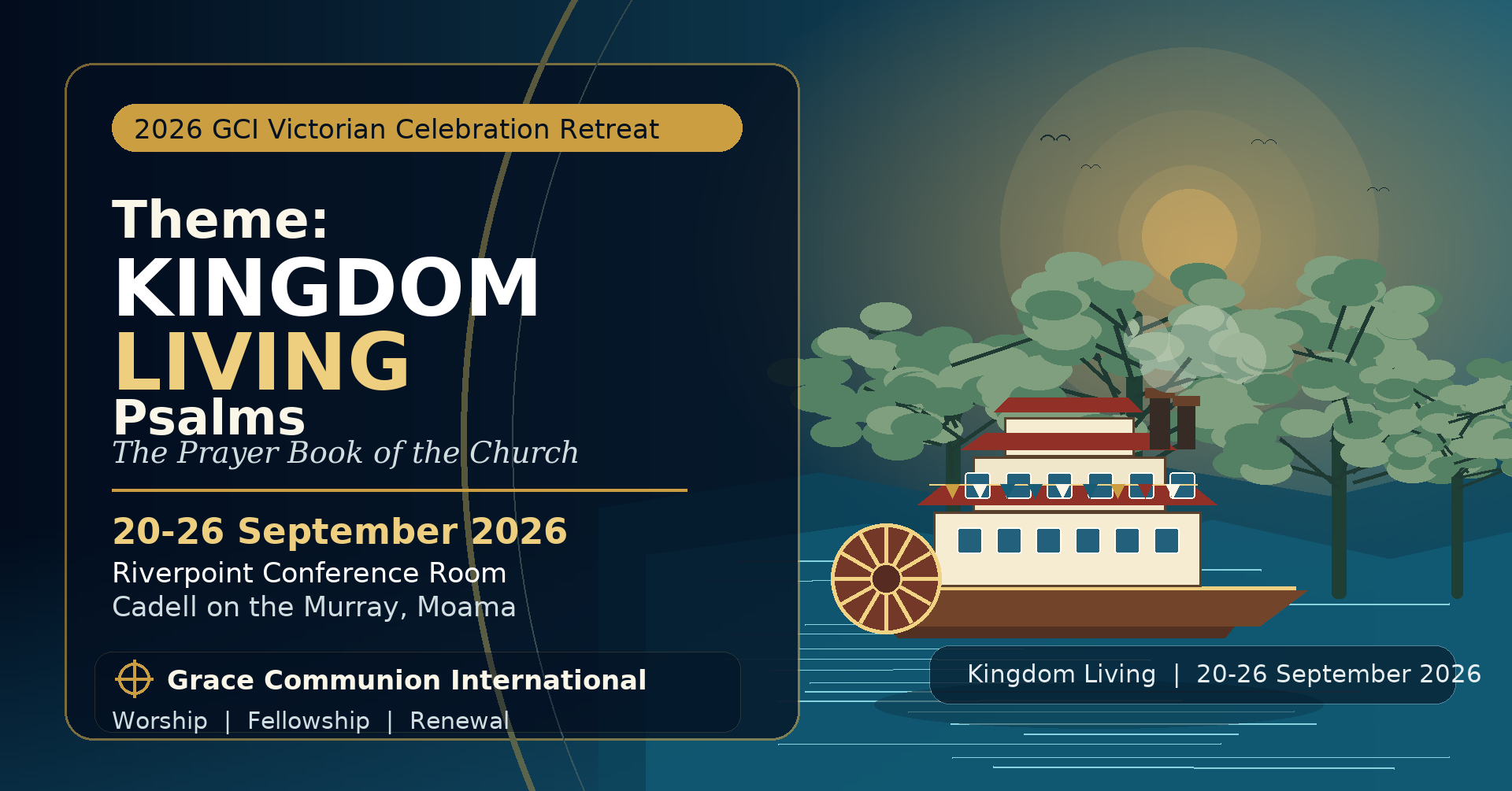 2026 GCI Victorian Celebration Retreat

Theme:
KINGDOM
LIVING
Psalms
The Prayer Book of the Church

20-26 September 2026
Riverpoint Conference Room
Cadell on the Murray, Moama

Grace Communion International
Worship | Fellowship | Renewal

Kingdom Living | 20-26 September 2026